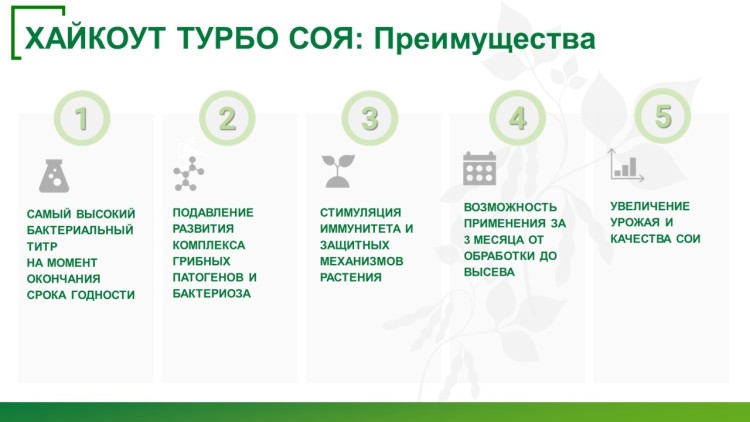 ХАЙКОУТ ТУРБО СОЯ: Преимущества

1

САМЫЙ ВЫСОКИЙ БАКТЕРИАЛЬНЫЙ ТИТР НА МОМЕНТ ОКОНЧАНИЯ СРОКА ГОДНОСТИ

2

ПОДАВЛЕНИЕ РАЗВИТИЯ КОМПЛЕКСА ГРИБНЫХ ПАТОГЕНОВ И БАКТЕРИОЗА

3

СТИМУЛЯЦИЯ ИММУНИТЕТА И ЗАЩИТНЫХ МЕХАНИЗМОВ РАСТЕНИЯ

4

ВОЗМОЖНОСТЬ ПРИМЕНЕНИЯ ЗА 3 МЕСЯЦА ОТ ОБРАБОТКИ ДО ВЫСЕВА

5

УВЕЛИЧЕНИЕ УРОЖАЯ И КАЧЕСТВА СОИ